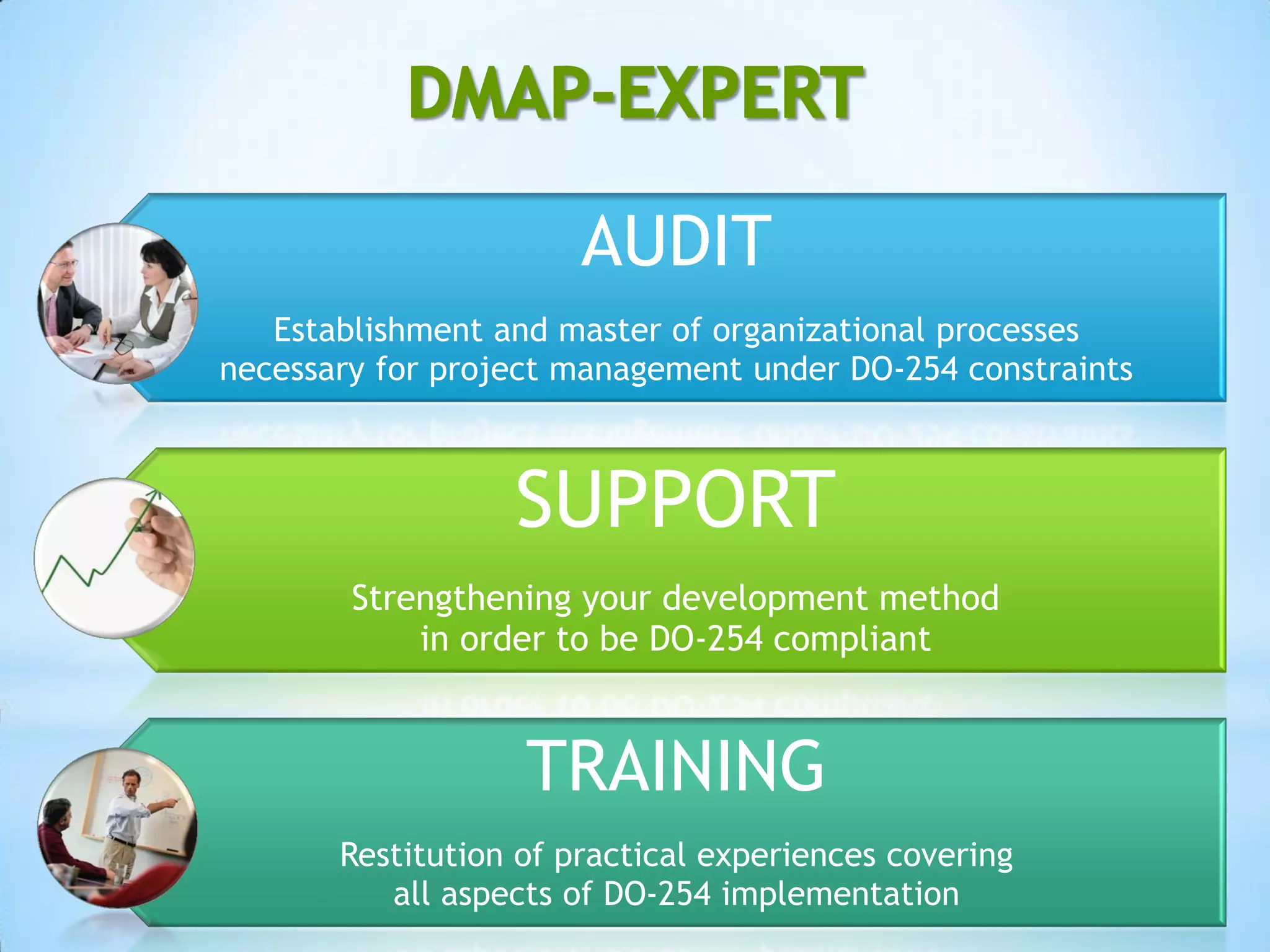 DMAP-EXPERT

AUDIT

Establishment and master of organizational processes necessary for project management under DO-254 constraints

SUPPORT

Strengthening your development method in order to be DO-254 compliant

TRAINING

Restitution of practical experiences covering all aspects of DO-254 implementation